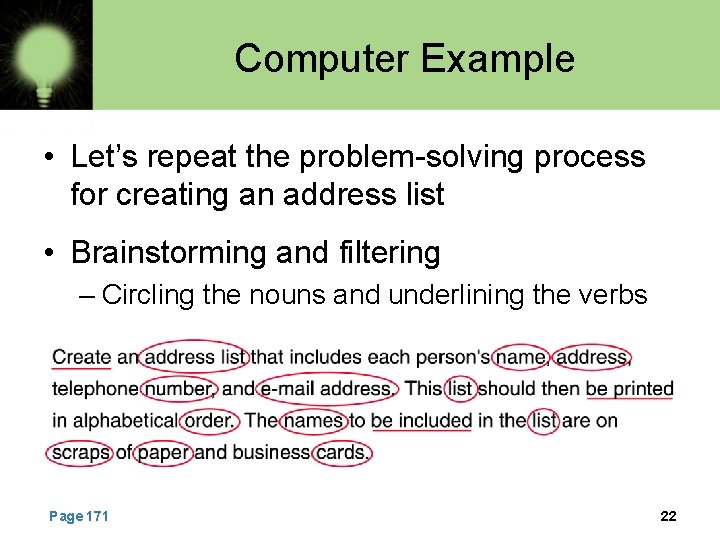 Computer Example

• Let's repeat the problem-solving process for creating an address list

• Brainstorming and filtering

– Circling the nouns and underlining the verbs

Create an address list that includes each person's name, address, telephone number, and e-mail address. This list should then be printed in alphabetical order. The names to be included in the list are on scraps of paper and business cards.

Page 171

22